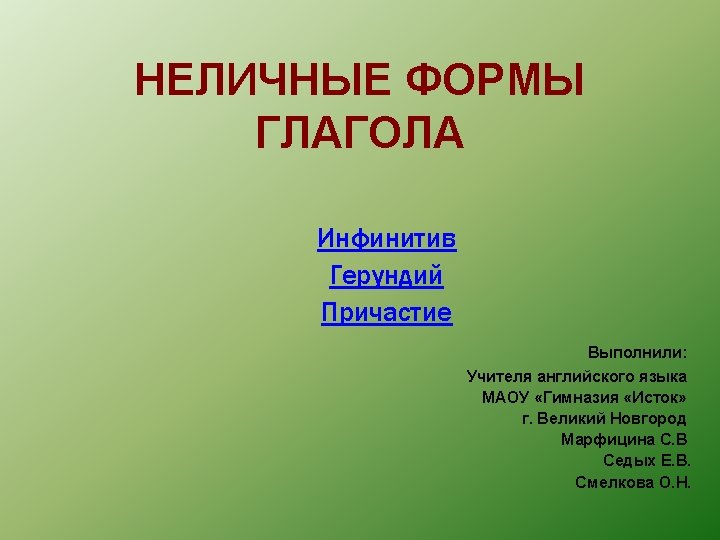 НЕЛИЧНЫЕ ФОРМЫ ГЛАГОЛА

Инфинитив
Герундий
Причастие

Выполнили:
Учителя английского языка
МАОУ «Гимназия «Исток»
г. Великий Новгород
Марфицина С.В
Седых Е.В.
Смелкова О.Н.